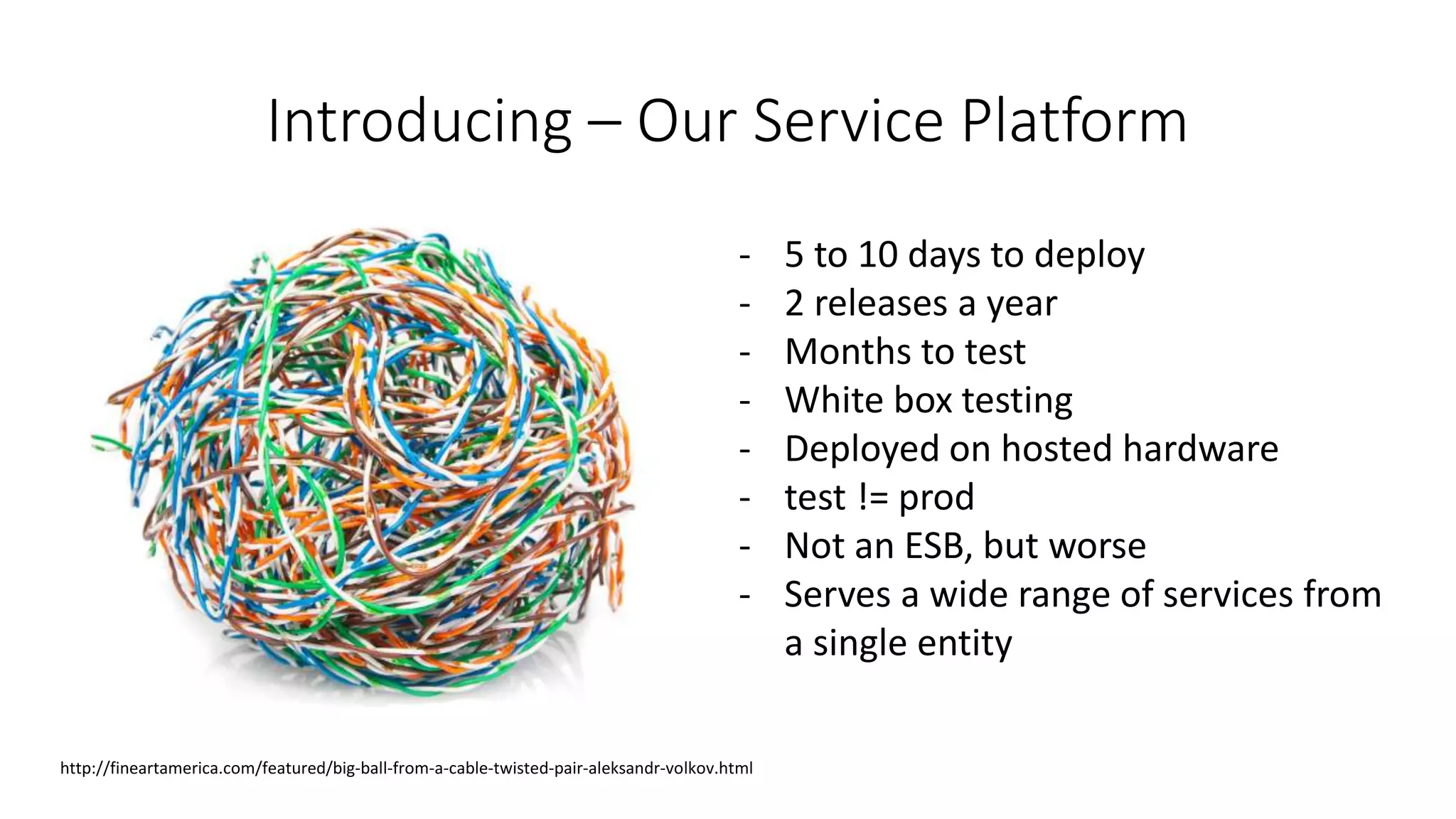 Introducing – Our Service Platform

- 5 to 10 days to deploy
- 2 releases a year
- Months to test
- White box testing
- Deployed on hosted hardware
- test != prod
- Not an ESB, but worse
- Serves a wide range of services from a single entity

http://fineartamerica.com/featured/big-ball-from-a-cable-twisted-pair-aleksandr-volkov.html